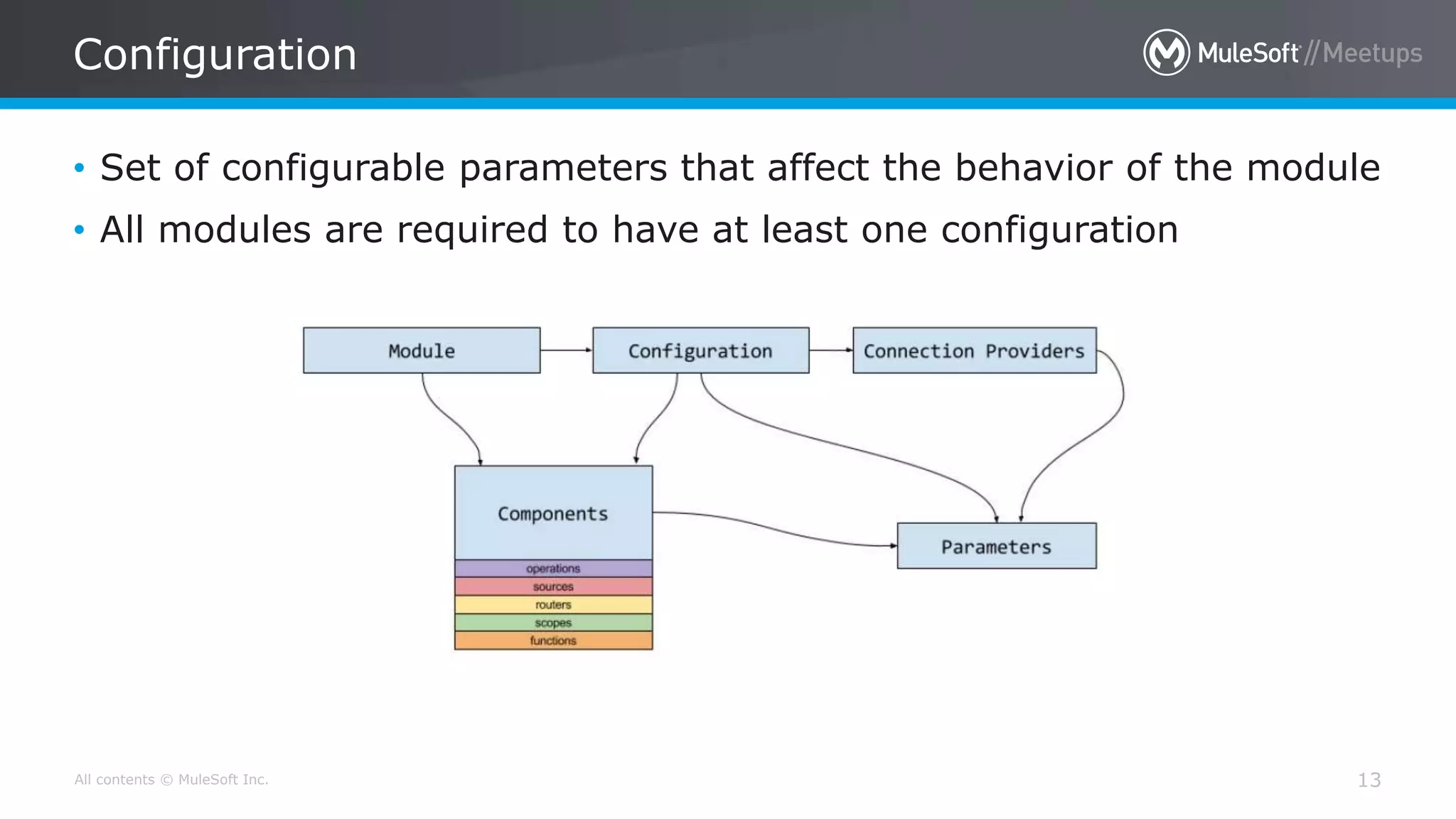 Configuration

MuleSoft // Meetups

• Set of configurable parameters that affect the behavior of the module
• All modules are required to have at least one configuration

Module
Configuration
Connection Providers
Components
operations
sources
routers
scopes
functions
Parameters

All contents © MuleSoft Inc.

13